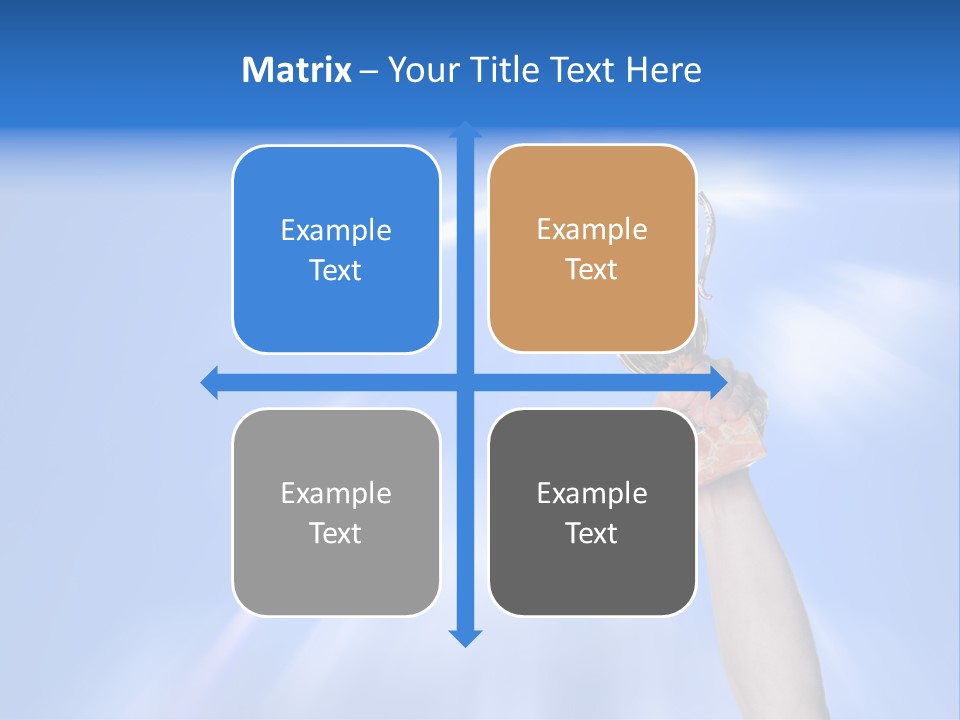 Matrix – Your Title Text Here

Example Text

Example Text

Example Text

Example Text